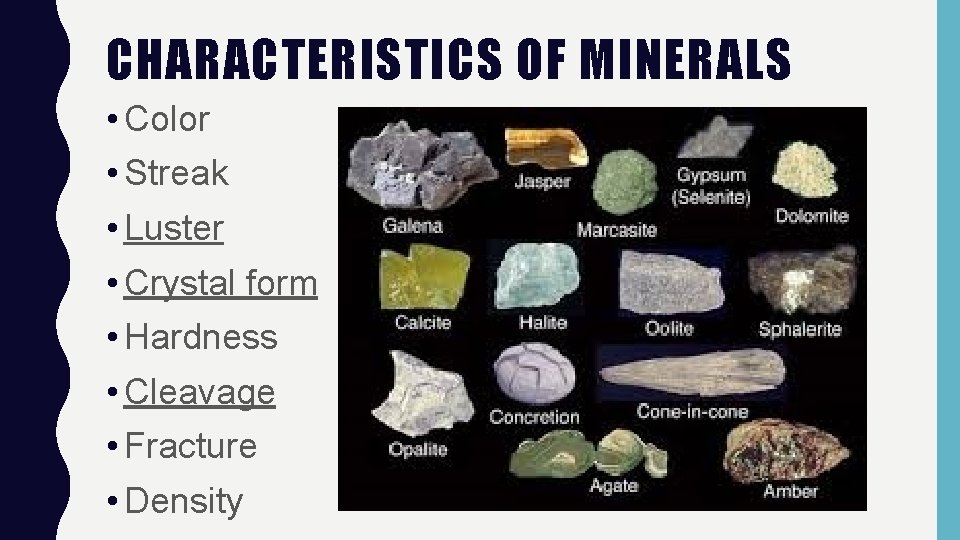 CHARACTERISTICS OF MINERALS

• Color
• Streak
• Luster
• Crystal form
• Hardness
• Cleavage
• Fracture
• Density

Galena
Jasper
Marcasite
Gypsum (Selenite)
Dolomite
Calcite
Halite
Oolite
Sphalerite
Opalite
Concretion
Cone-in-cone
Agate
Amber